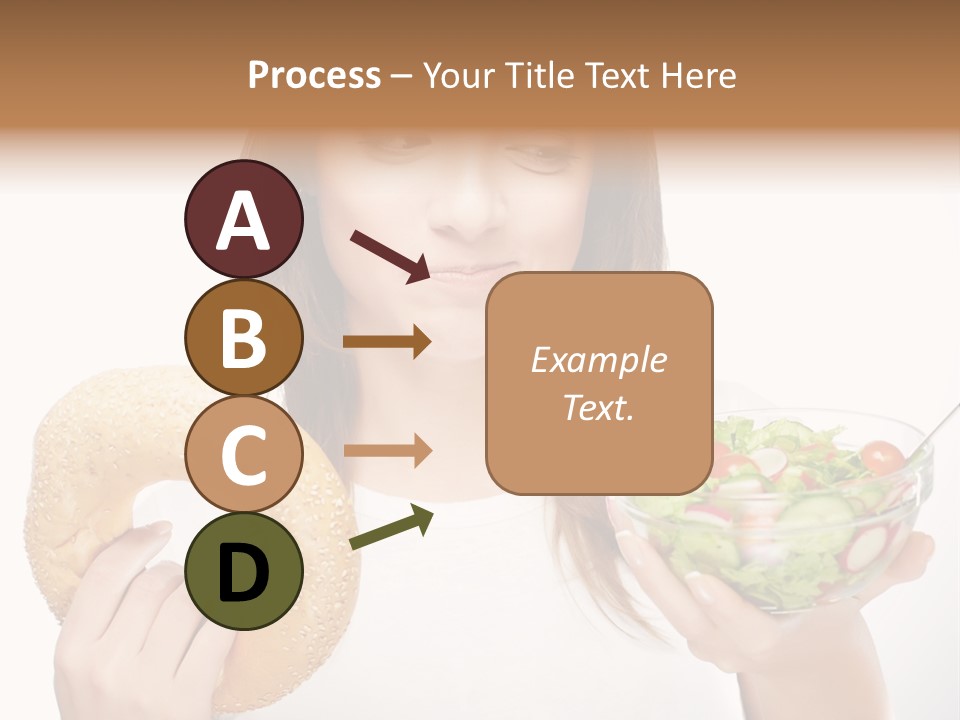 Process – Your Title Text Here

A

B

C

D

Example Text.